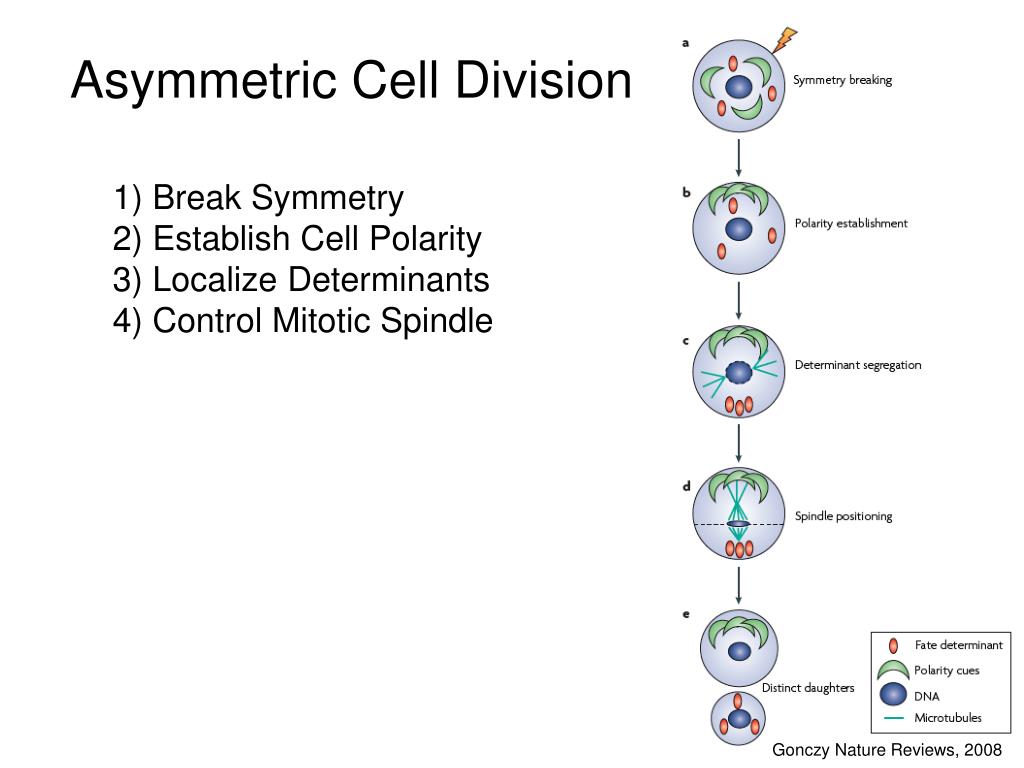 Asymmetric Cell Division

1) Break Symmetry
2) Establish Cell Polarity
3) Localize Determinants
4) Control Mitotic Spindle

a
Symmetry breaking

b
Polarity establishment

c
Determinant segregation

d
Spindle positioning

e
Distinct daughters

Fate determinant
Polarity cues
DNA
Microtubules

Gonczy Nature Reviews, 2008